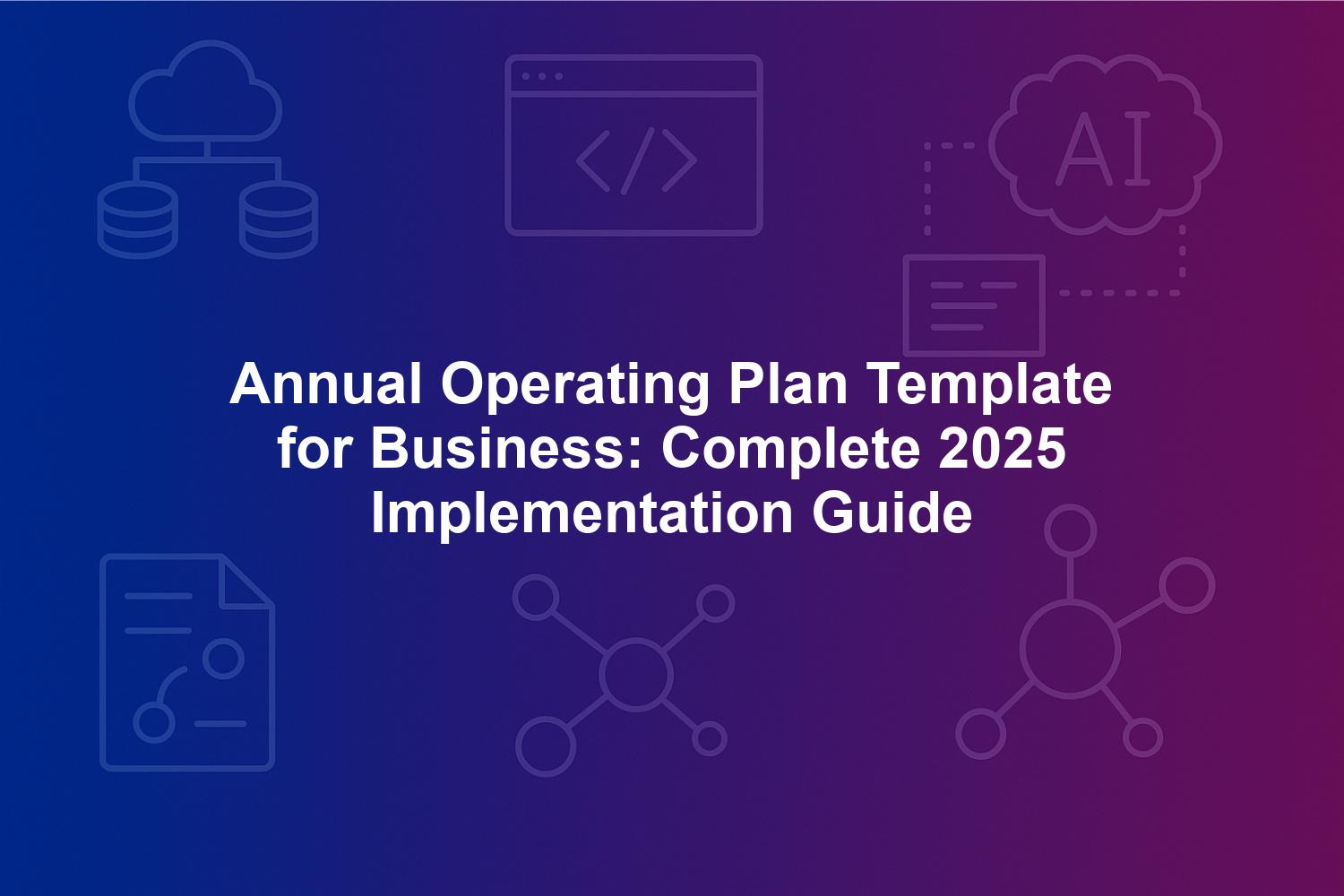 AI

Annual Operating Plan Template for Business: Complete 2025 Implementation Guide